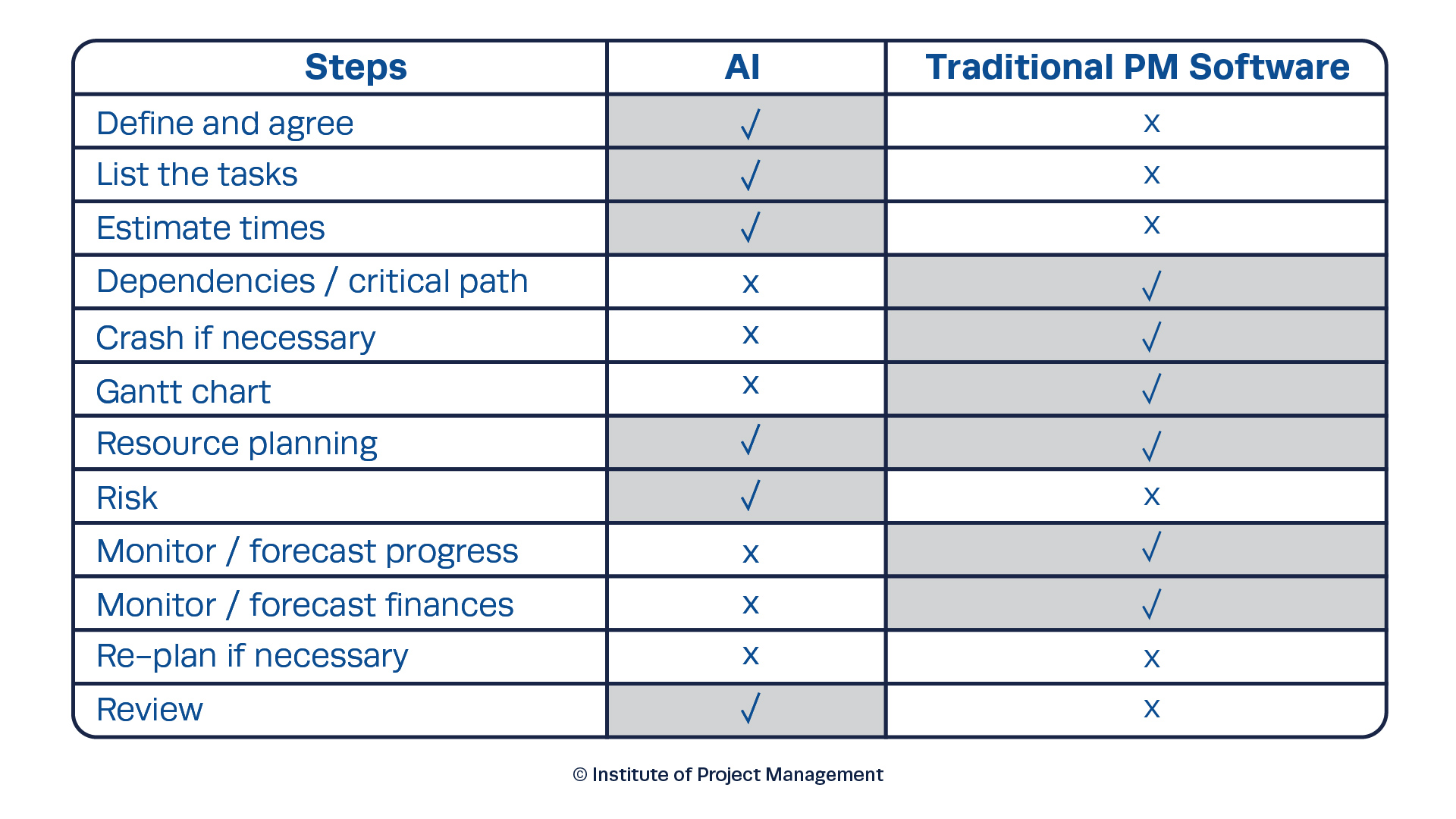 | Steps | AI | Traditional PM Software |
|---|---|---|
| Define and agree | √ | x |
| List the tasks | √ | x |
| Estimate times | √ | x |
| Dependencies / critical path | x | √ |
| Crash if necessary | x | √ |
| Gantt chart | x | √ |
| Resource planning | √ | √ |
| Risk | √ | x |
| Monitor / forecast progress | x | √ |
| Monitor / forecast finances | x | √ |
| Re-plan if necessary | x | x |
| Review | √ | x |

© Institute of Project Management